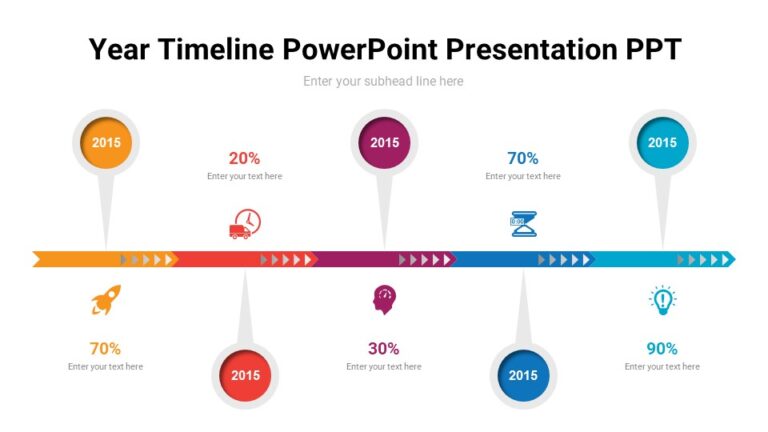 Year Timeline PowerPoint Presentation PPT

Enter your subhead line here

2015

20%
Enter your text here

2015

70%
Enter your text here

2015

70%
Enter your text here

2015

30%
Enter your text here

2015

90%
Enter your text here